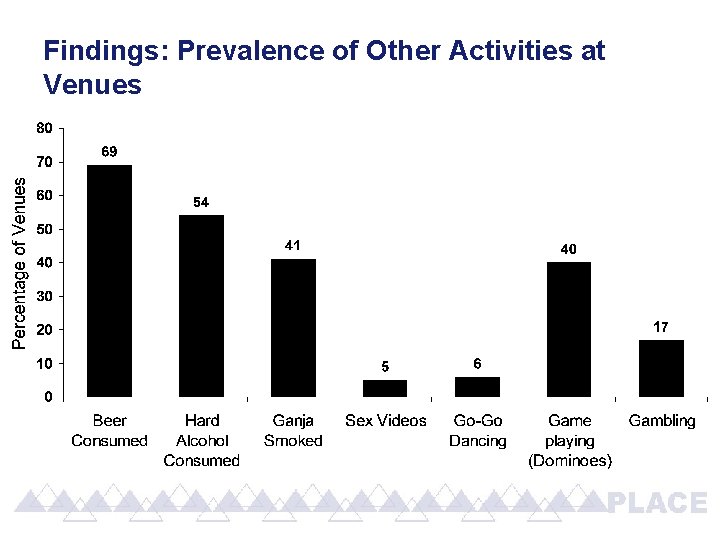 Findings: Prevalence of Other Activities at Venues

Percentage of Venues

80
70
60
50
40
30
20
10
0

69
54
41
5
6
40
17

Beer Consumed
Hard Alcohol Consumed
Ganja Smoked
Sex Videos
Go-Go Dancing
Game playing (Dominoes)
Gambling

PLACE